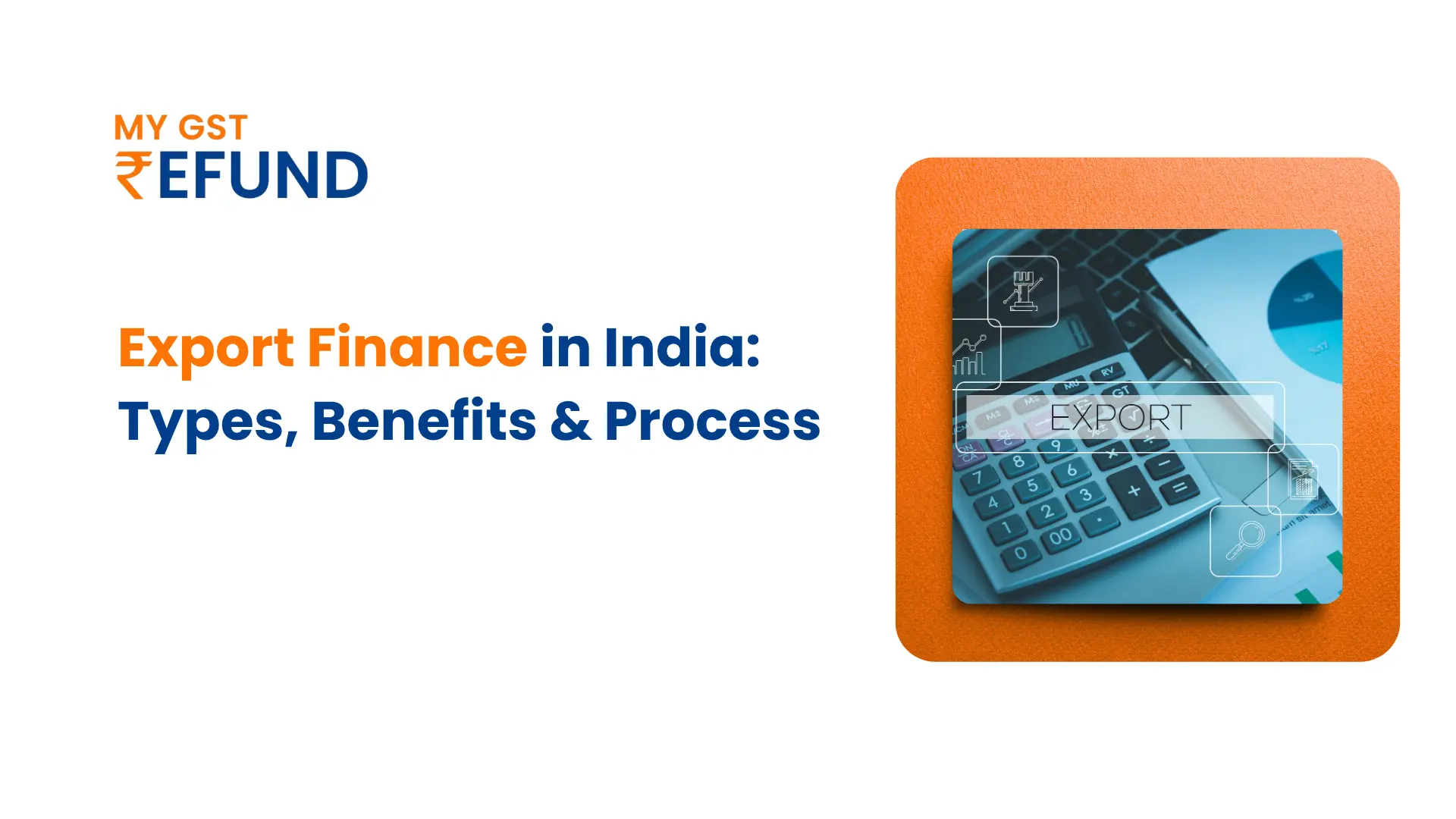 MY GST
₹EFUND

Export Finance in India: Types, Benefits & Process

EXPORT